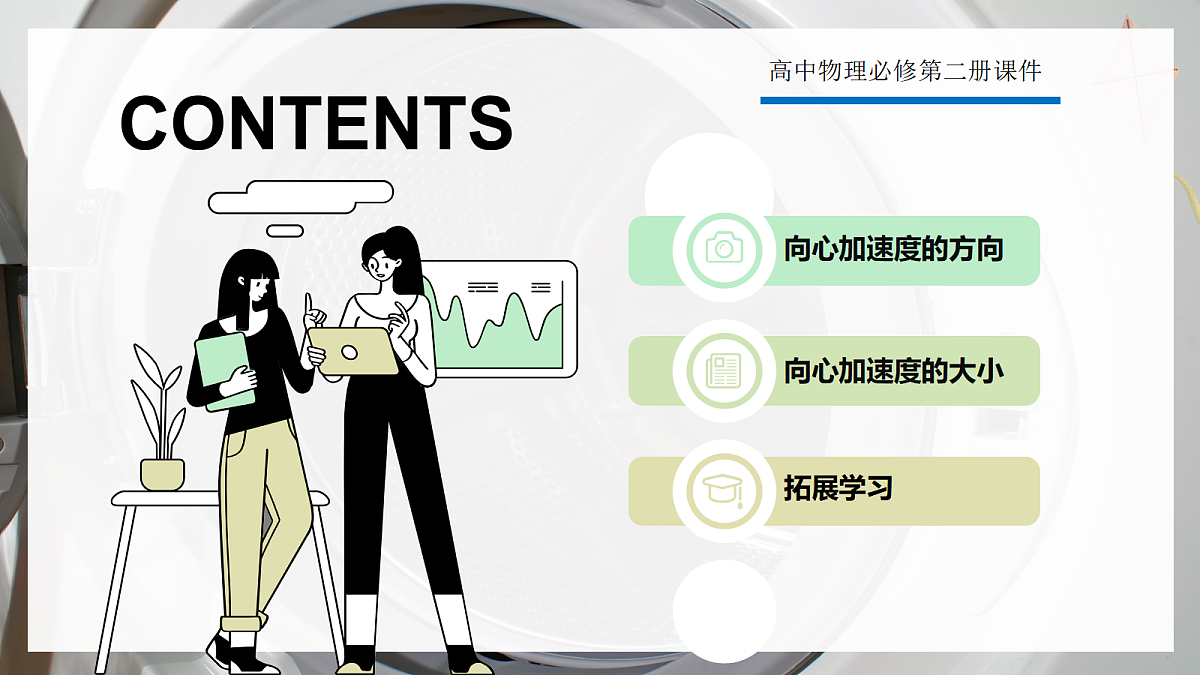 高中物理必修第二册课件

CONTENTS

向心加速度的方向

向心加速度的大小

拓展学习